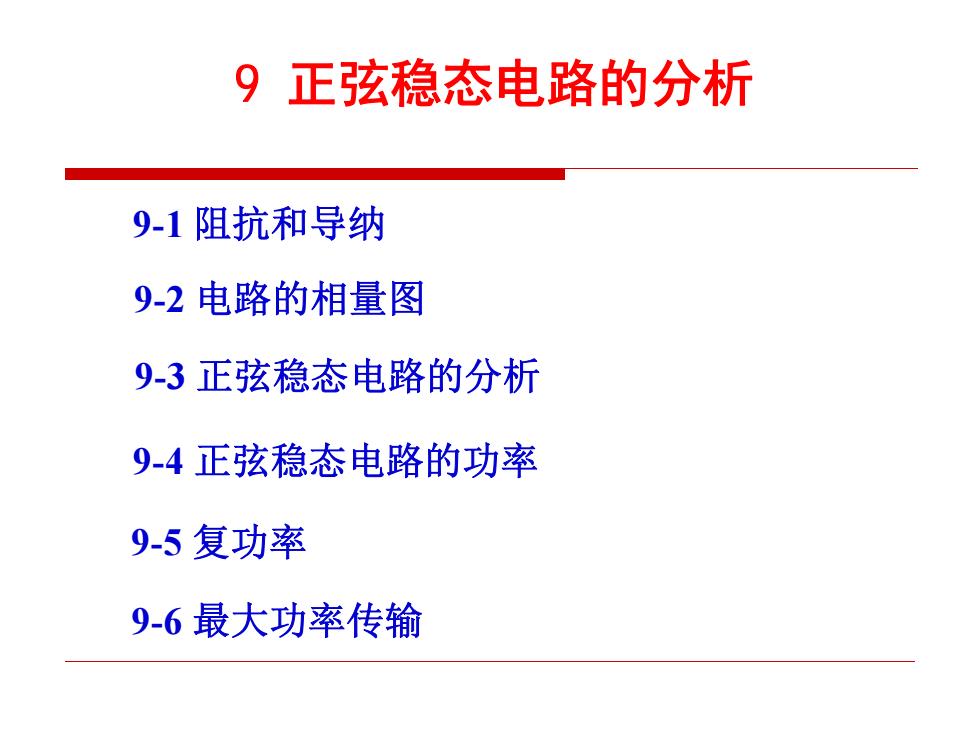 9 正弦稳态电路的分析

9-1 阻抗和导纳

9-2 电路的相量图

9-3 正弦稳态电路的分析

9-4 正弦稳态电路的功率

9-5 复功率

9-6 最大功率传输